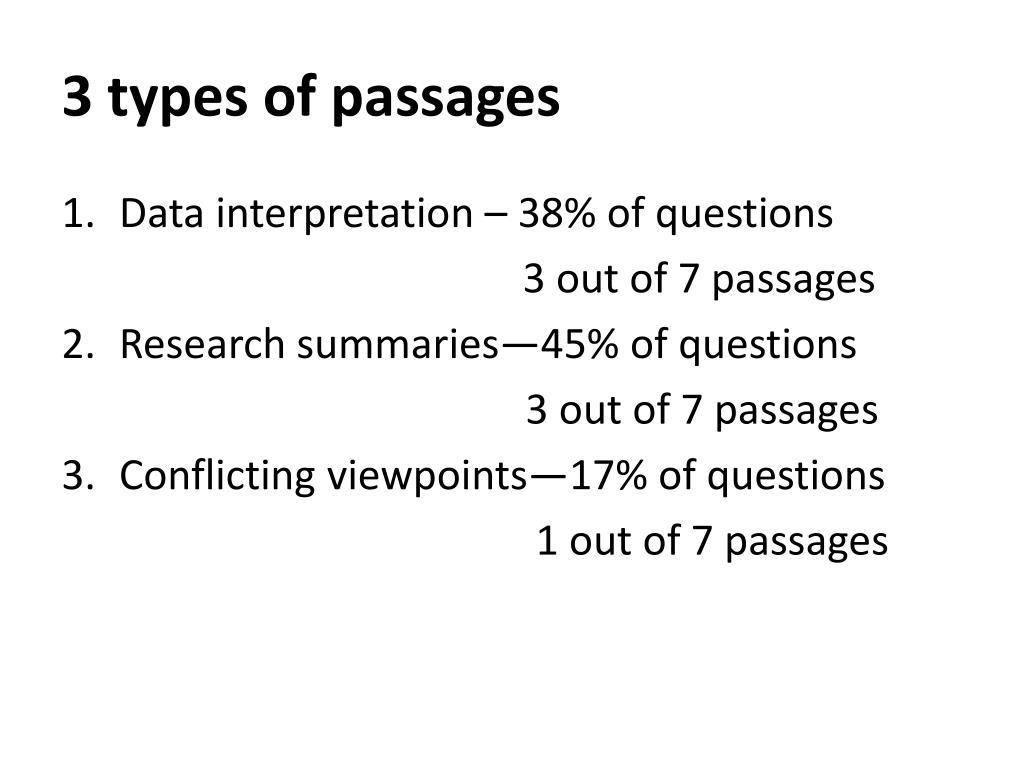 3 types of passages

1. Data interpretation – 38% of questions
3 out of 7 passages
2. Research summaries—45% of questions
3 out of 7 passages
3. Conflicting viewpoints—17% of questions
1 out of 7 passages